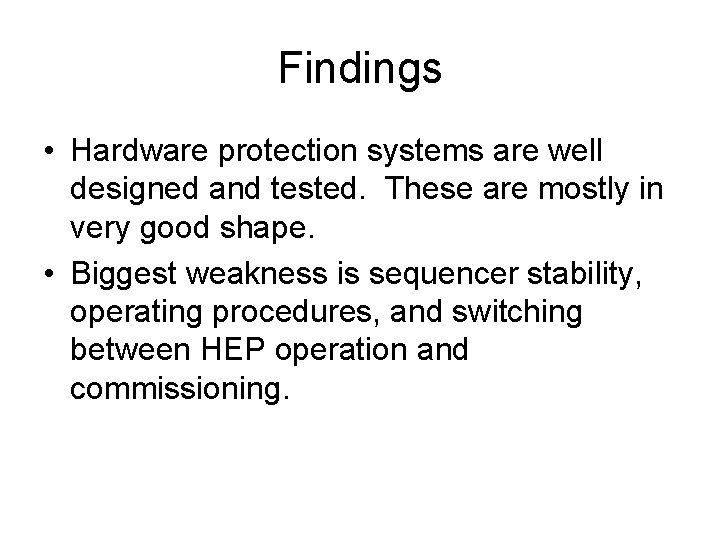 Findings

• Hardware protection systems are well designed and tested. These are mostly in very good shape.

• Biggest weakness is sequencer stability, operating procedures, and switching between HEP operation and commissioning.